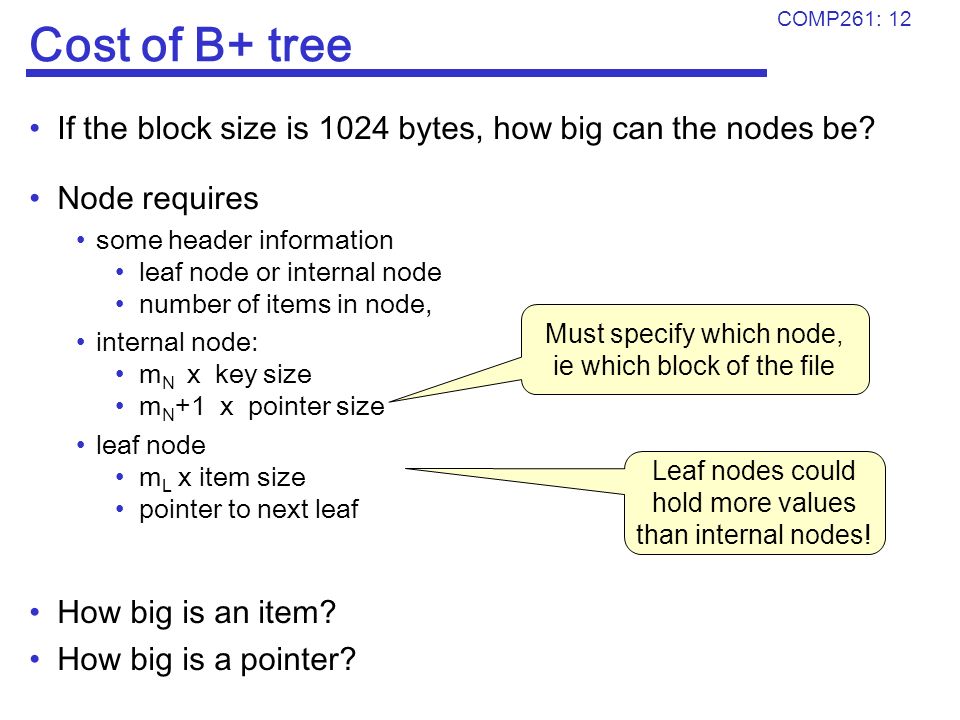 COMP261: 12

Cost of B+ tree

• If the block size is 1024 bytes, how big can the nodes be?

• Node requires
  • some header information
    • leaf node or internal node
    • number of items in node,
  • internal node:
    • $m_N$ x key size
    • $m_N$+1 x pointer size
  • leaf node
    • $m_L$ x item size
    • pointer to next leaf

Must specify which node, ie which block of the file

Leaf nodes could hold more values than internal nodes!

• How big is an item?
• How big is a pointer?